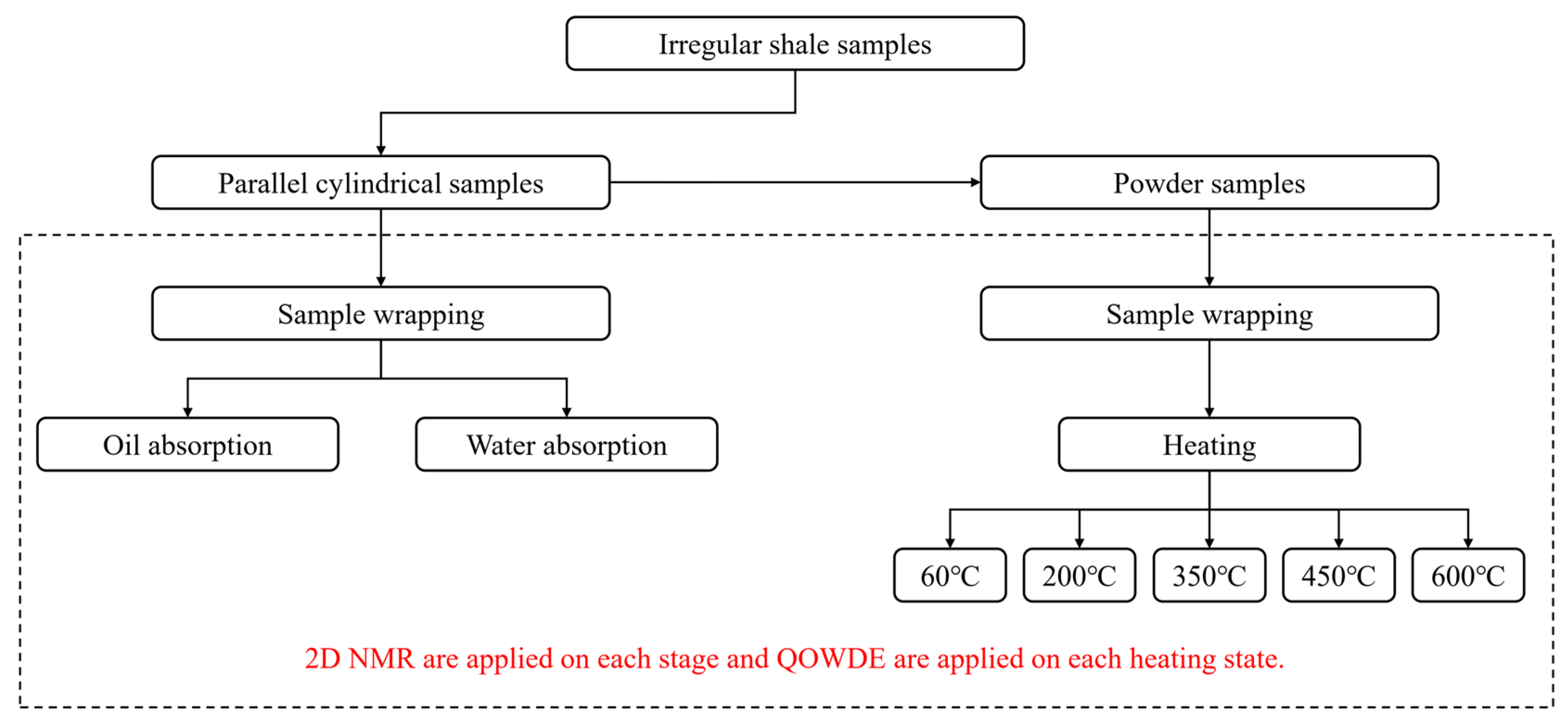 Irregular shale samples

Parallel cylindrical samples

Powder samples

Sample wrapping

Sample wrapping

Oil absorption

Water absorption

Heating

60°C

200°C

350°C

450°C

600°C

2D NMR are applied on each stage and QOWDE are applied on each heating state.